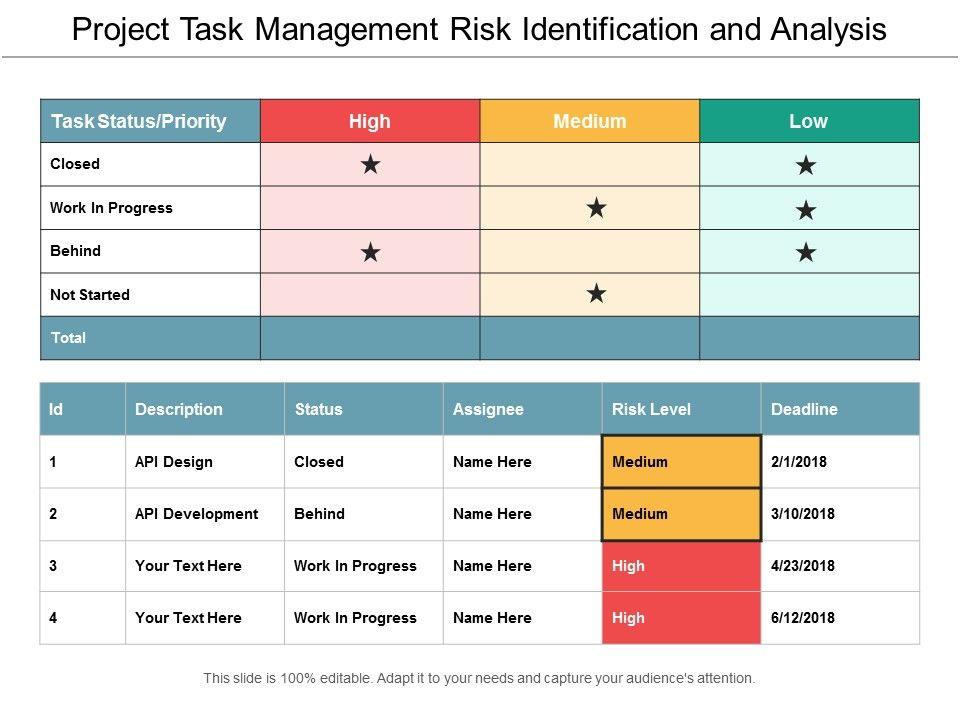 Project Task Management Risk Identification and Analysis

| Task Status/Priority | High | Medium | Low |
|---|---|---|---|
| Closed | ★ | | ★ |
| Work In Progress | | ★ | ★ |
| Behind | ★ | | ★ |
| Not Started | | ★ | |
| Total | | | |

| Id | Description | Status | Assignee | Risk Level | Deadline |
|---|---|---|---|---|---|
| 1 | API Design | Closed | Name Here | Medium | 2/1/2018 |
| 2 | API Development | Behind | Name Here | Medium | 3/10/2018 |
| 3 | Your Text Here | Work In Progress | Name Here | High | 4/23/2018 |
| 4 | Your Text Here | Work In Progress | Name Here | High | 6/12/2018 |

This slide is 100% editable. Adapt it to your needs and capture your audience's attention.